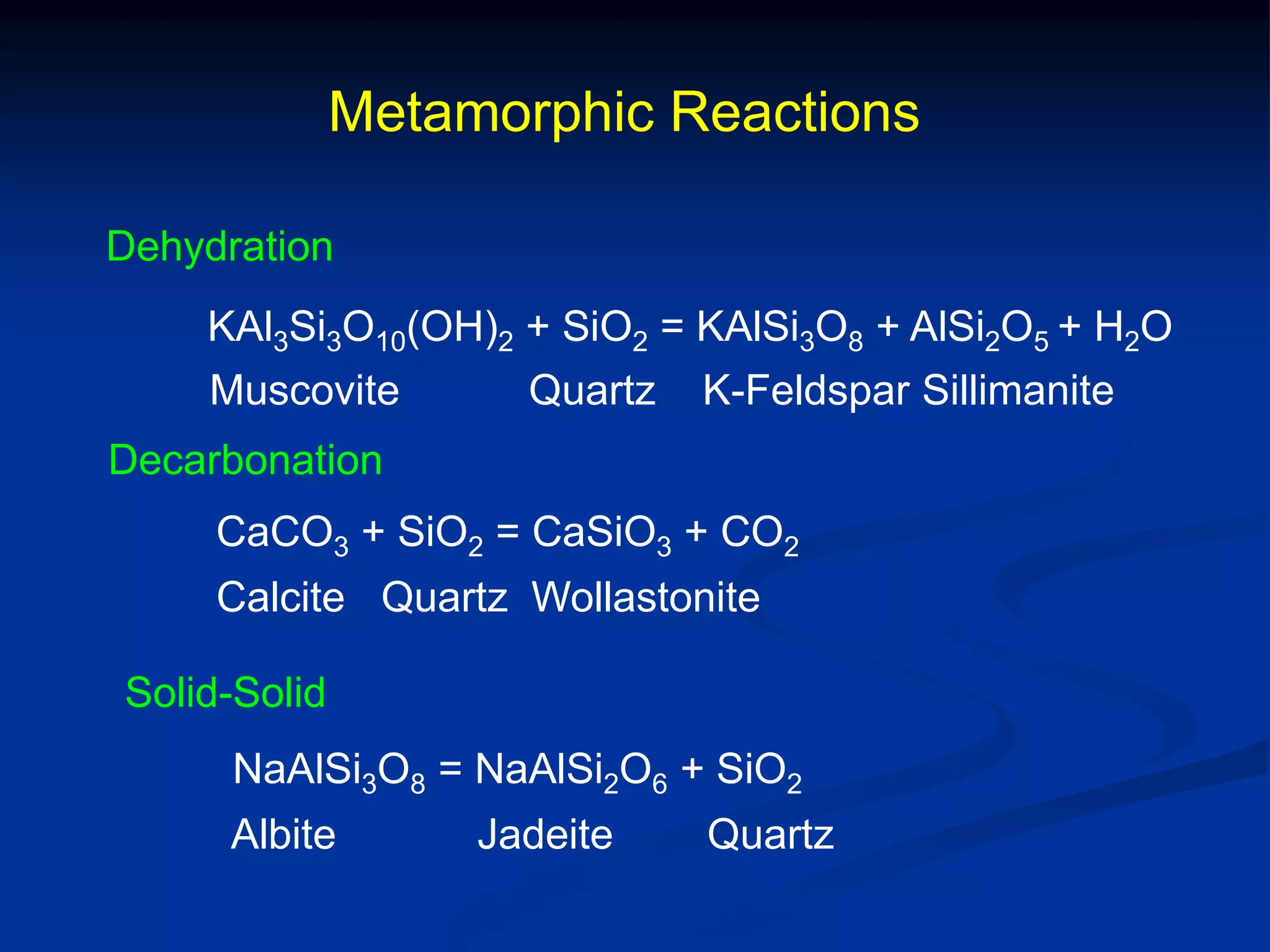 Metamorphic Reactions

Dehydration

$KAl_3Si_3O_{10}(OH)_2 + SiO_2 = KAlSi_3O_8 + AlSi_2O_5 + H_2O$

Muscovite Quartz K-Feldspar Sillimanite

Decarbonation

$CaCO_3 + SiO_2 = CaSiO_3 + CO_2$

Calcite Quartz Wollastonite

Solid-Solid

$NaAlSi_3O_8 = NaAlSi_2O_6 + SiO_2$

Albite Jadeite Quartz